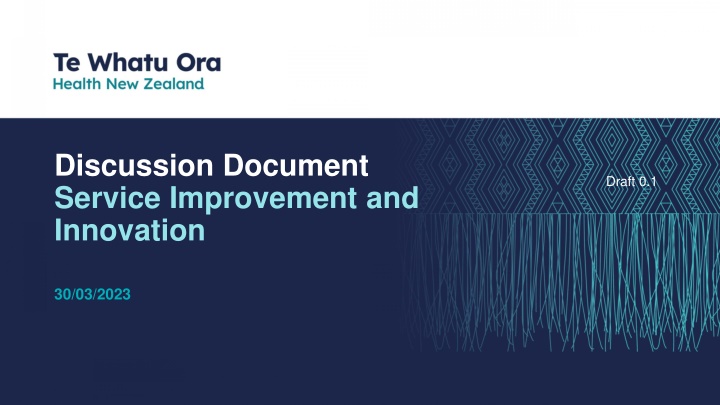 Te Whatu Ora
Health New Zealand

Discussion Document
Service Improvement and Innovation

Draft 0.1

30/03/2023